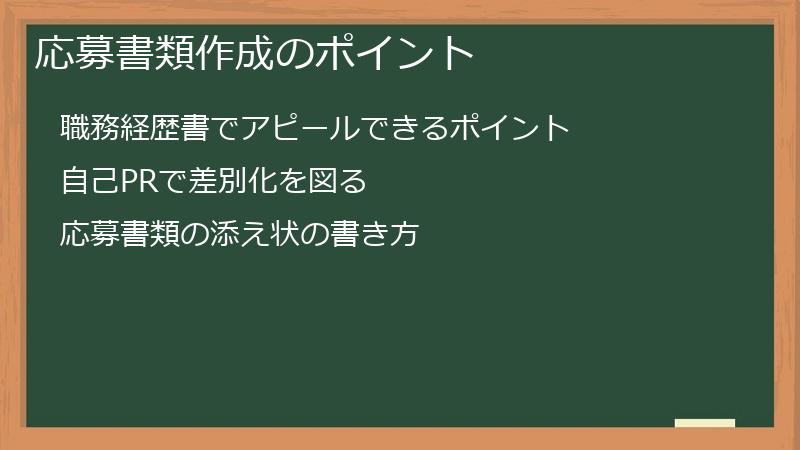 応募書類作成のポイント

職務経歴書でアピールできるポイント

自己PRで差別化を図る

応募書類の添え状の書き方